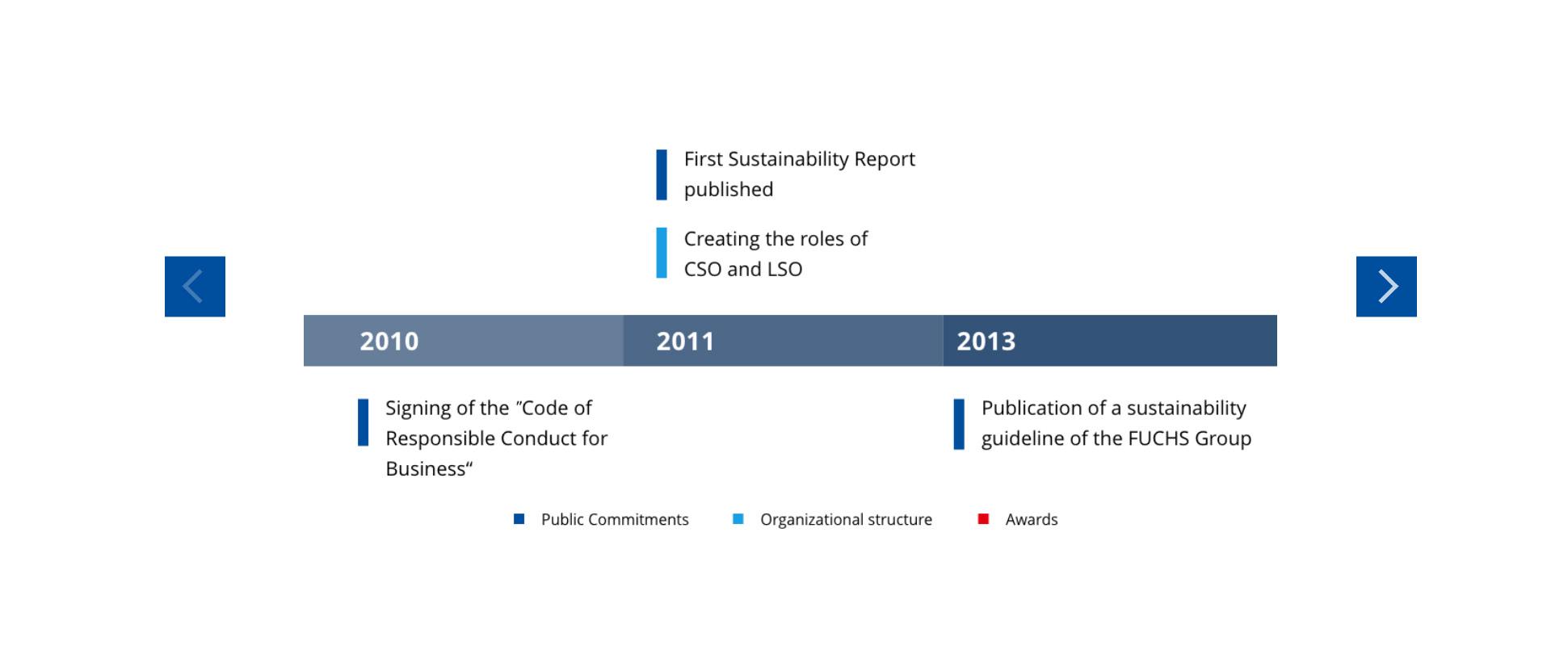 First Sustainability Report published

Creating the roles of CSO and LSO

2010

2011

2013

Signing of the ″Code of Responsible Conduct for Business“

Publication of a sustainability guideline of the FUCHS Group

Public Commitments

Organizational structure

Awards